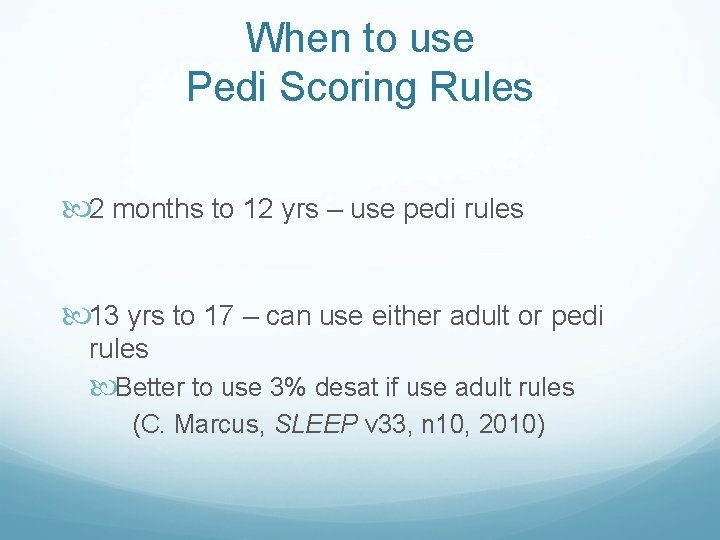 When to use
Pedi Scoring Rules

2 months to 12 yrs – use pedi rules

13 yrs to 17 – can use either adult or pedi rules

Better to use 3% desat if use adult rules
(C. Marcus, SLEEP v33, n10, 2010)